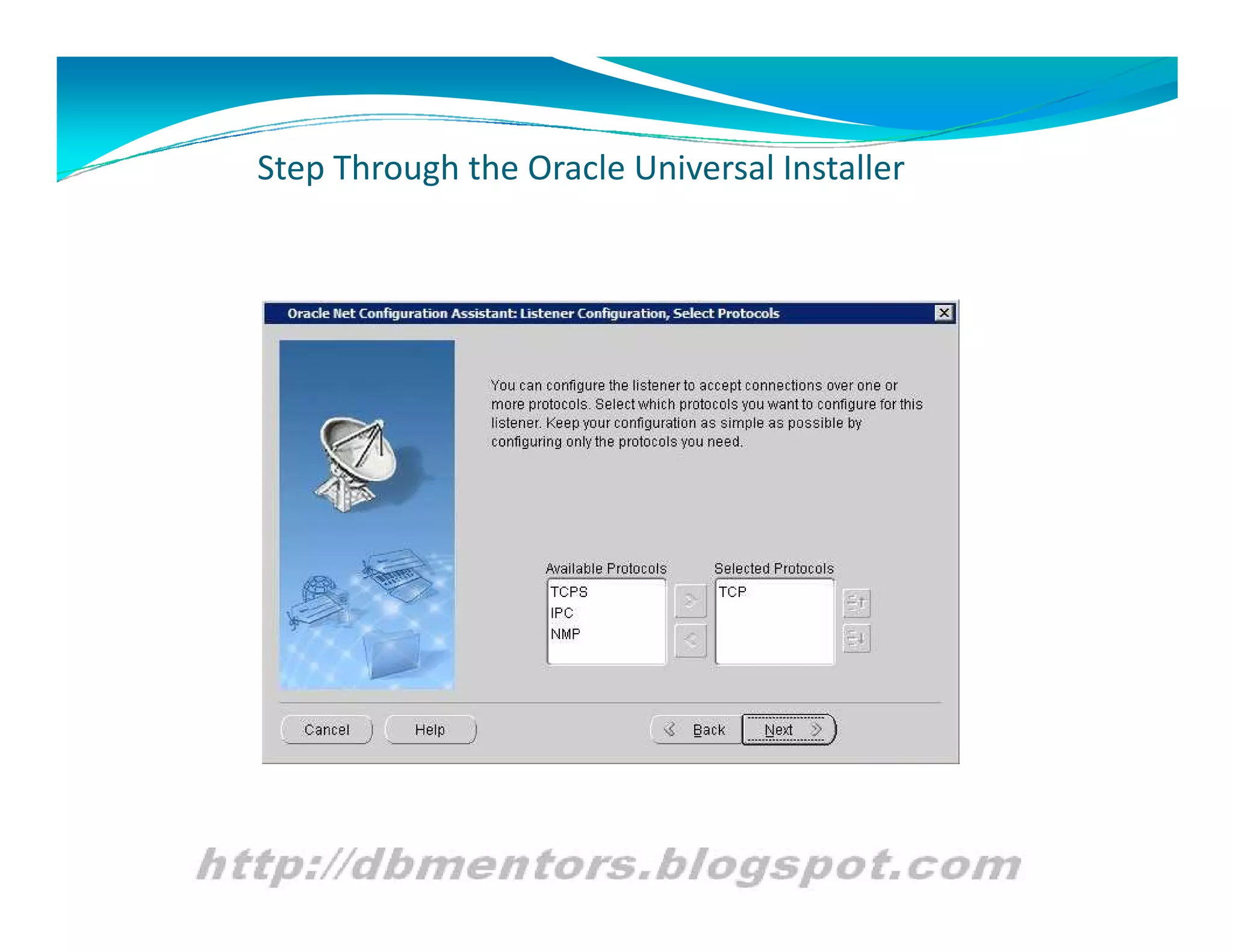 Step Through the Oracle Universal Installer

Oracle Net Configuration Assistant: Listener Configuration, Select Protocols

You can configure the listener to accept connections over one or more protocols. Select which protocols you want to configure for this listener. Keep your configuration as simple as possible by configuring only the protocols you need.

Available Protocols
TCPS
IPC
NMP

Selected Protocols
TCP

Cancel
Help
Back
Next

http://dbmentors.blogspot.com